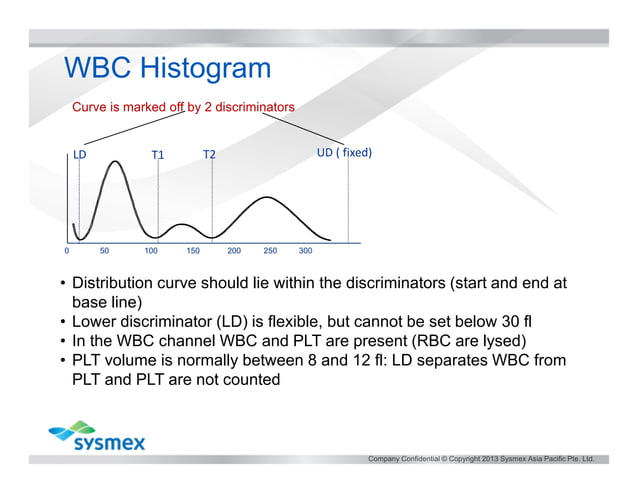 WBC Histogram

Curve is marked off by 2 discriminators

LD T1 T2 UD ( fixed)

0 50 100 150 200 250 300

• Distribution curve should lie within the discriminators (start and end at base line)
• Lower discriminator (LD) is flexible, but cannot be set below 30 fl
• In the WBC channel WBC and PLT are present (RBC are lysed)
• PLT volume is normally between 8 and 12 fl: LD separates WBC from PLT and PLT are not counted

sysmex

Company Confidential © Copyright 2013 Sysmex Asia Pacific Pte. Ltd.